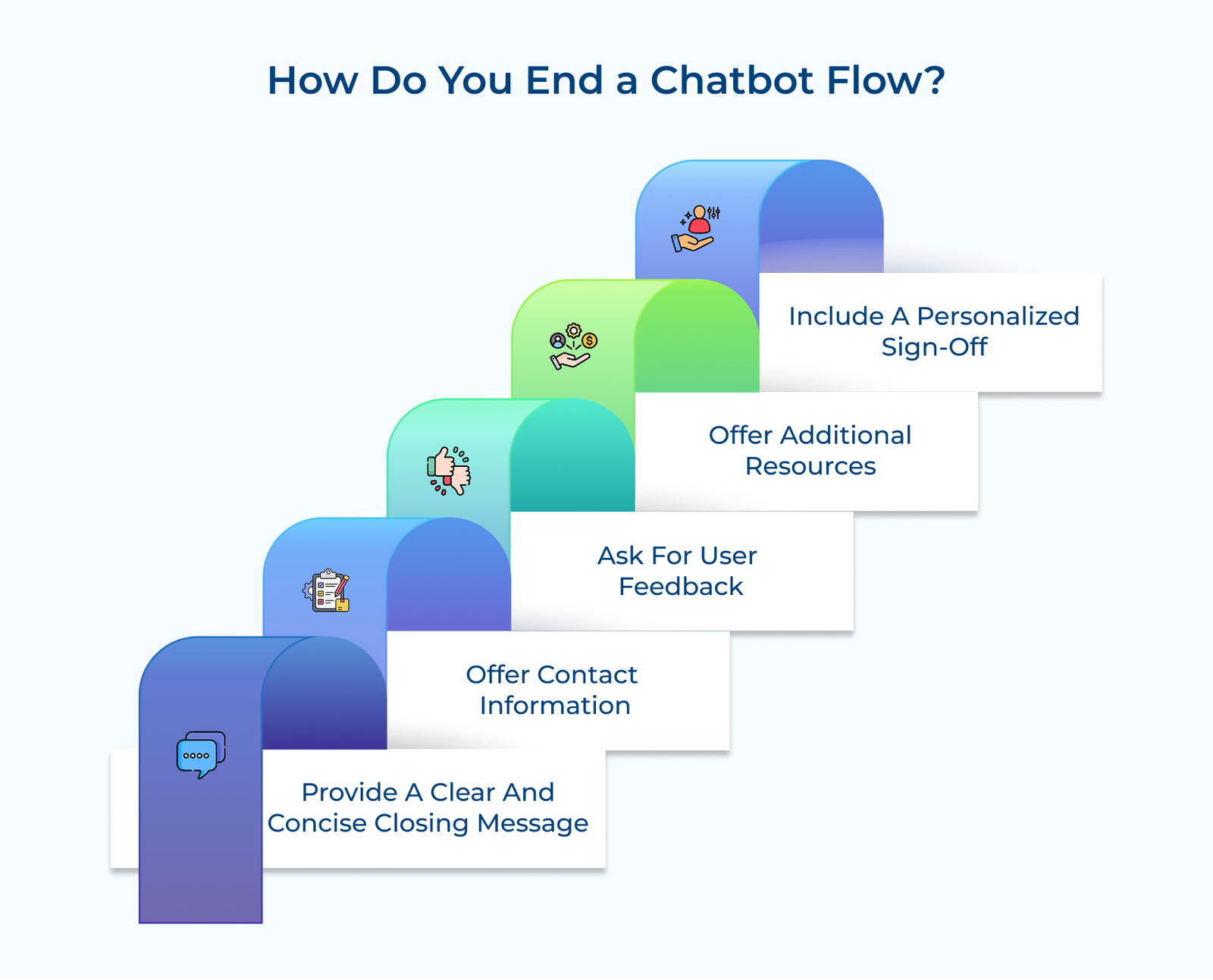 How Do You End a Chatbot Flow?

Include A Personalized Sign-Off

Offer Additional Resources

Ask For User Feedback

Offer Contact Information

Provide A Clear And Concise Closing Message